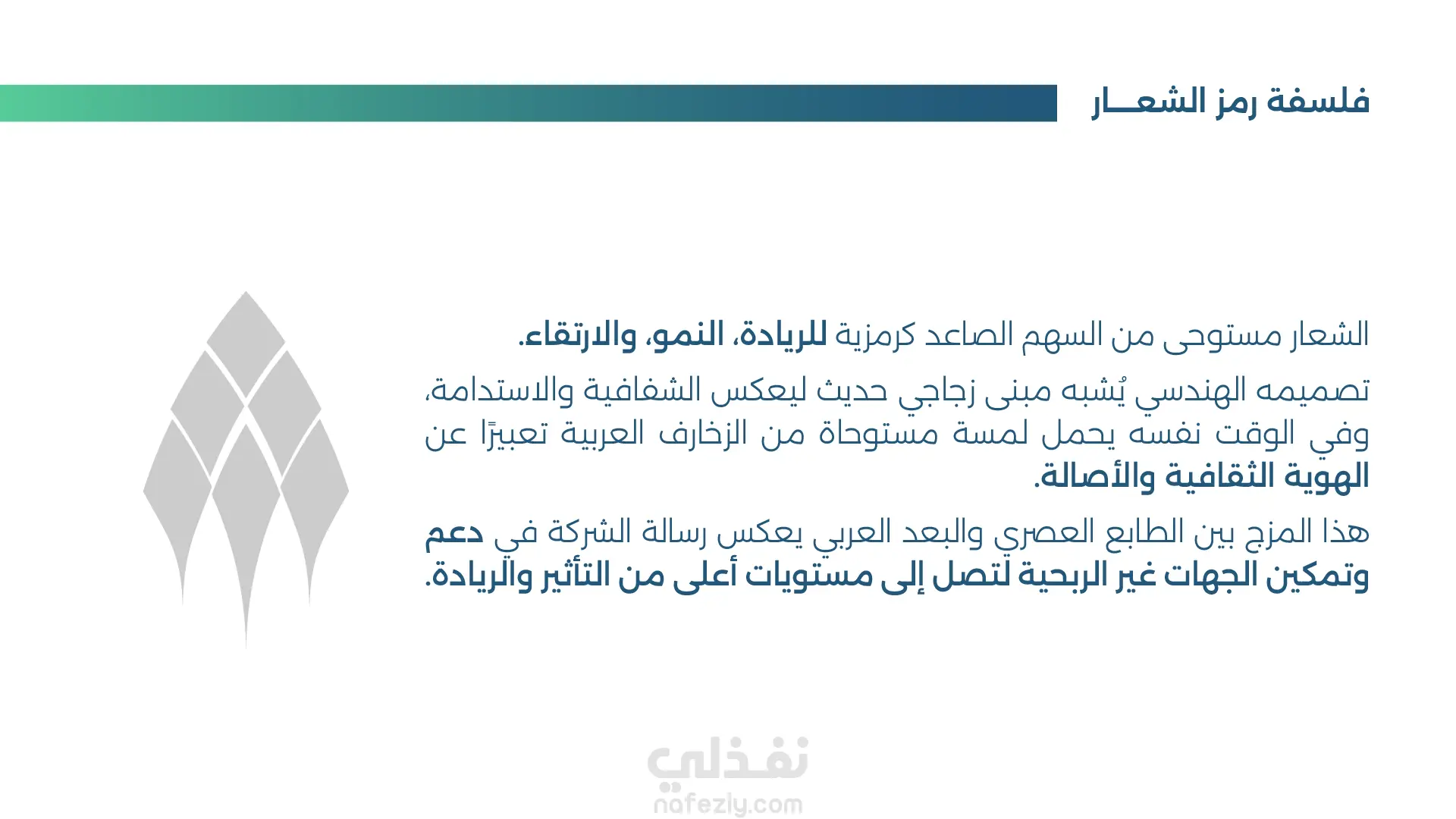 فلسفة رمز الشعـــار

الشعار مستوحى من السهم الصاعد كرمزية للريادة، النمو، والارتقاء.

تصميمه الهندسي يُشبه مبنى زجاجي حديث ليعكس الشفافية والاستدامة، وفي الوقت نفسه يحمل لمسة مستوحاة من الزخارف العربية تعبيرًا عن الهوية الثقافية والأصالة.

هذا المزج بين الطابع العصري والبعد العربي يعكس رسالة الشركة في دعم وتمكين الجهات غير الربحية لتصل إلى مستويات أعلى من التأثير والريادة.

نفذلي
nafezly.com